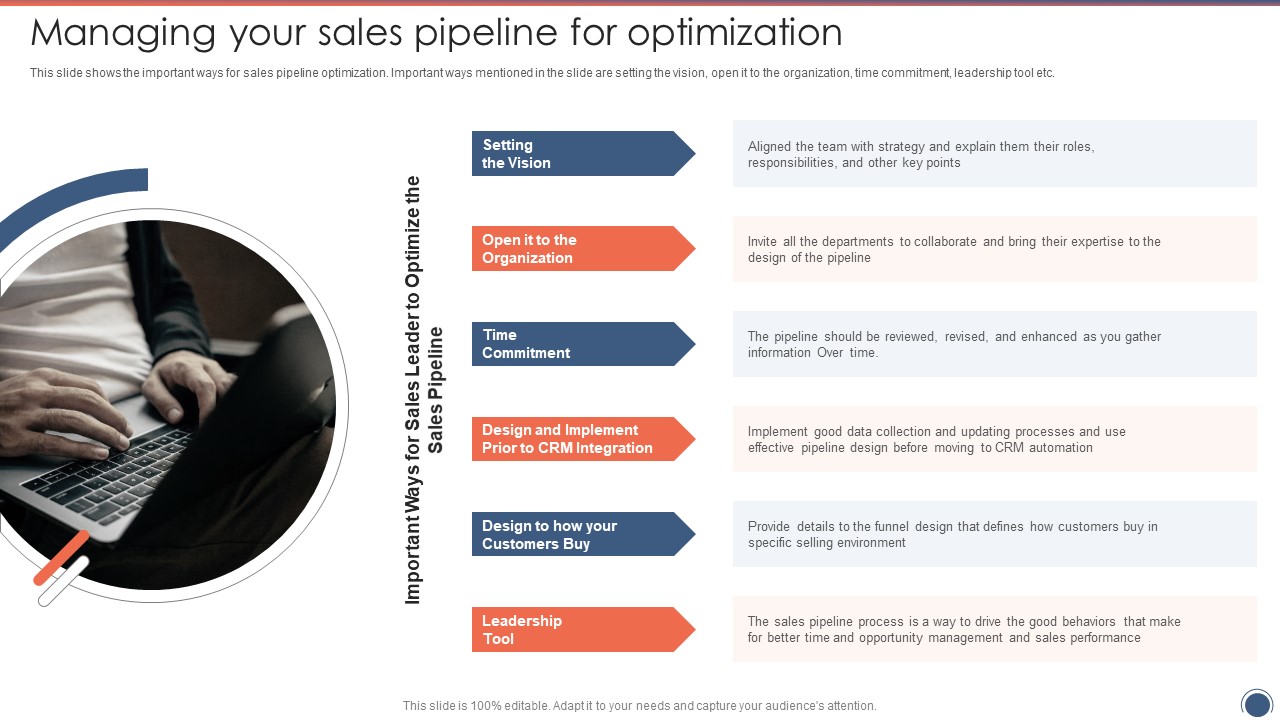 Managing your sales pipeline for optimization

This slide shows the important ways for sales pipeline optimization. Important ways mentioned in the slide are setting the vision, open it to the organization, time commitment, leadership tool etc.

Important Ways for Sales Leader to Optimize the Sales Pipeline

Setting the Vision

Aligned the team with strategy and explain them their roles, responsibilities, and other key points

Open it to the Organization

Invite all the departments to collaborate and bring their expertise to the design of the pipeline

Time Commitment

The pipeline should be reviewed, revised, and enhanced as you gather information Over time.

Design and Implement Prior to CRM Integration

Implement good data collection and updating processes and use effective pipeline design before moving to CRM automation

Design to how your Customers Buy

Provide details to the funnel design that defines how customers buy in specific selling environment

Leadership Tool

The sales pipeline process is a way to drive the good behaviors that make for better time and opportunity management and sales performance

This slide is 100% editable. Adapt it to your needs and capture your audience's attention.